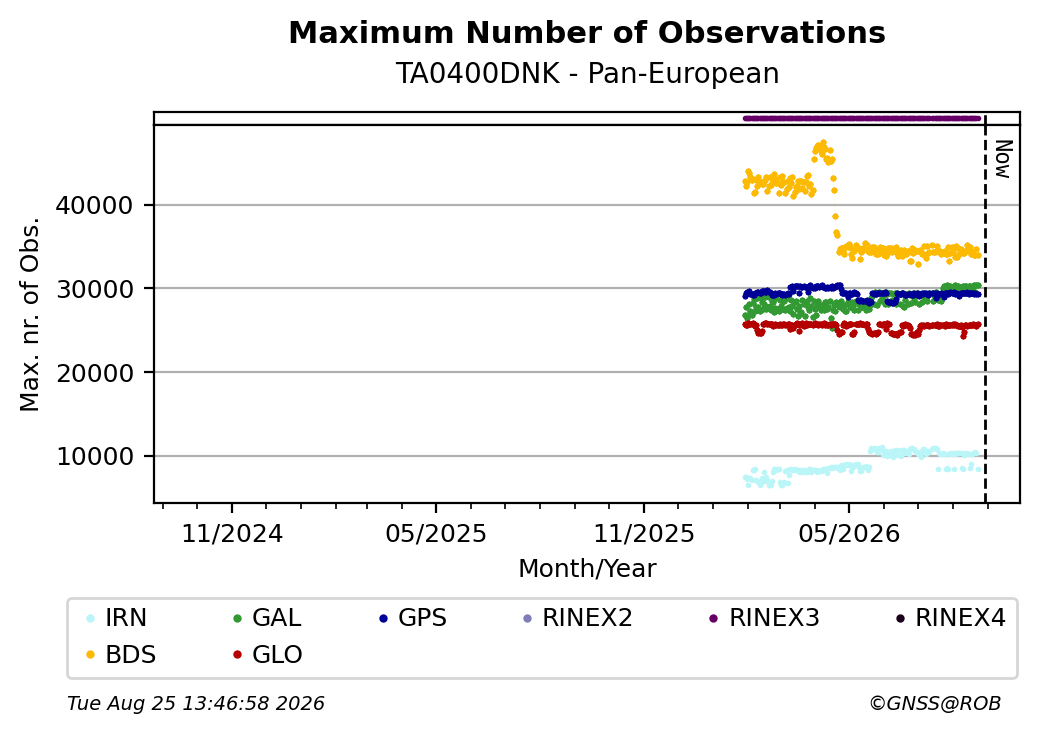 Maximum Number of Observations
TA0400DNK - Pan-European

Max. nr. of Obs.

40000
30000
20000
10000

Now

11/2024
05/2025
11/2025
05/2026

Month/Year

IRN
GAL
GPS
RINEX2
RINEX3
RINEX4
BDS
GLO

Tue Aug 25 13:46:58 2026
©GNSS@ROB